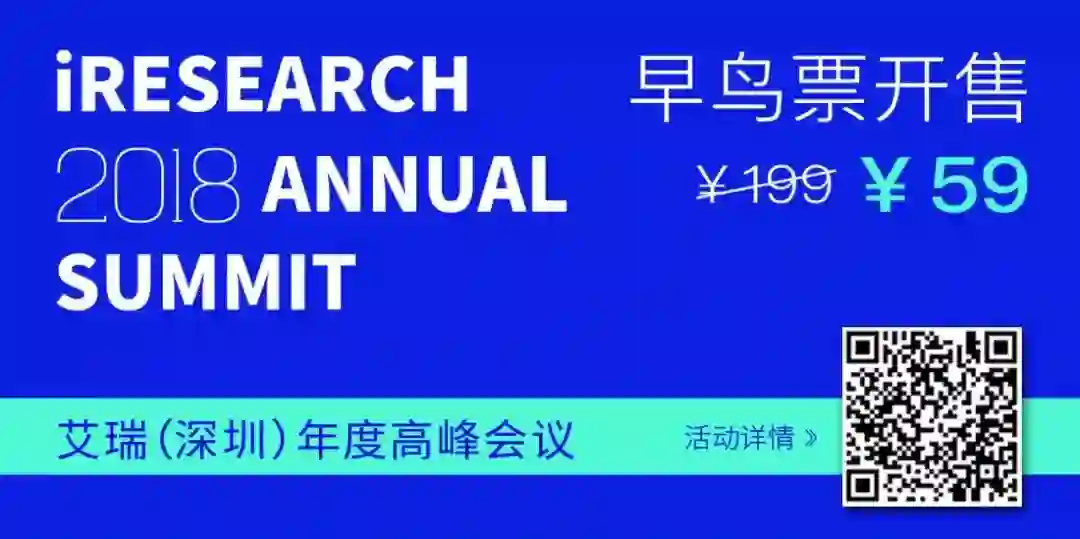 iRESEARCH
2018 ANNUAL
SUMMIT

早鸟票开售
¥199 ¥59

艾瑞（深圳）年度高峰会议

活动详情 »